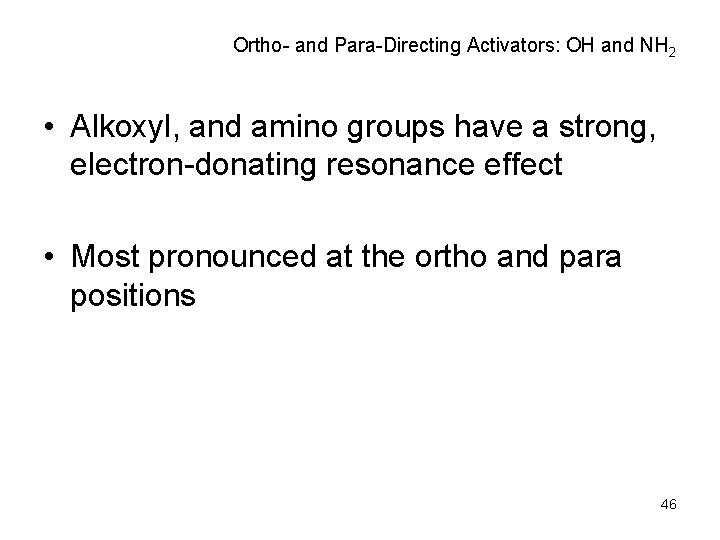 Ortho- and Para-Directing Activators: OH and $NH_2$

• Alkoxyl, and amino groups have a strong, electron-donating resonance effect

• Most pronounced at the ortho and para positions

46